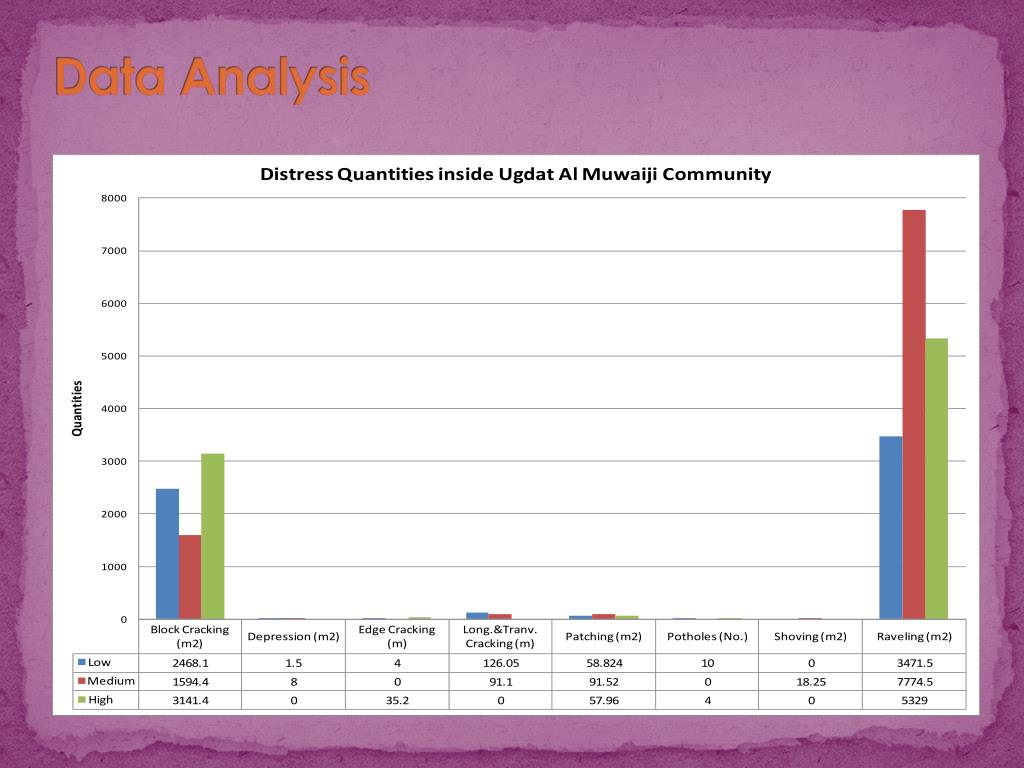 Data Analysis

Distress Quantities inside Ugdat Al Muwaiji Community

Quantities

8000
7000
6000
5000
4000
3000
2000
1000
0

| | Block Cracking (m2) | Depression (m2) | Edge Cracking (m) | Long.&Tranv. Cracking (m) | Patching (m2) | Potholes (No.) | Shoving (m2) | Raveling (m2) |
|---|---|---|---|---|---|---|---|---|
| Low | 2468.1 | 1.5 | 4 | 126.05 | 58.824 | 10 | 0 | 3471.5 |
| Medium | 1594.4 | 8 | 0 | 91.1 | 91.52 | 0 | 18.25 | 7774.5 |
| High | 3141.4 | 0 | 35.2 | 0 | 57.96 | 4 | 0 | 5329 |